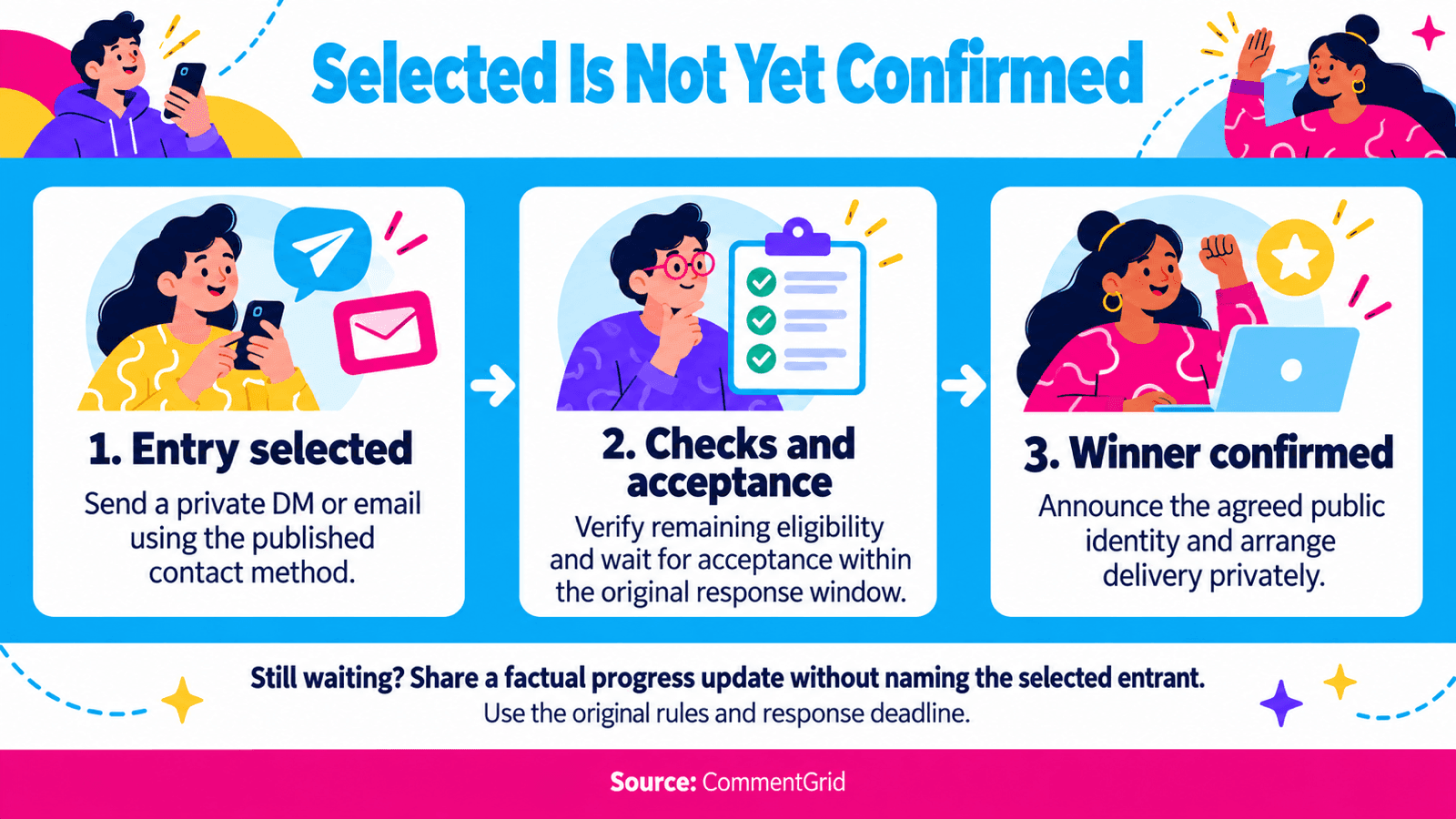 Selected Is Not Yet Confirmed

1. Entry selected

Send a private DM or email using the published contact method.

2. Checks and acceptance

Verify remaining eligibility and wait for acceptance within the original response window.

3. Winner confirmed

Announce the agreed public identity and arrange delivery privately.

Still waiting? Share a factual progress update without naming the selected entrant.

Use the original rules and response deadline.

Source: CommentGrid